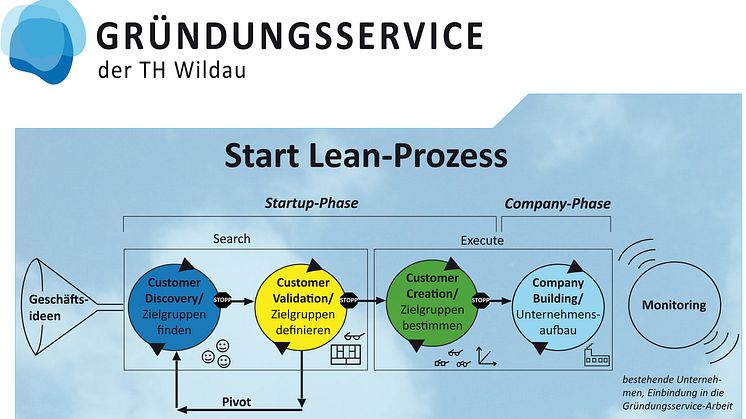 GRÜNDUNGSSERVICE
der TH Wildau

Start Lean-Prozess

Startup-Phase

Company-Phase

Search

Execute

Geschäftsideen

Customer Discovery/ Zielgruppen finden

STOPP

Customer Validation/ Zielgruppen definieren

STOPP

Customer Creation/ Zielgruppen bestimmen

STOPP

Company Building/ Unternehmensaufbau

Monitoring

Pivot

bestehende Unternehmen, Einbindung in die Gründungsservice-Arbeit